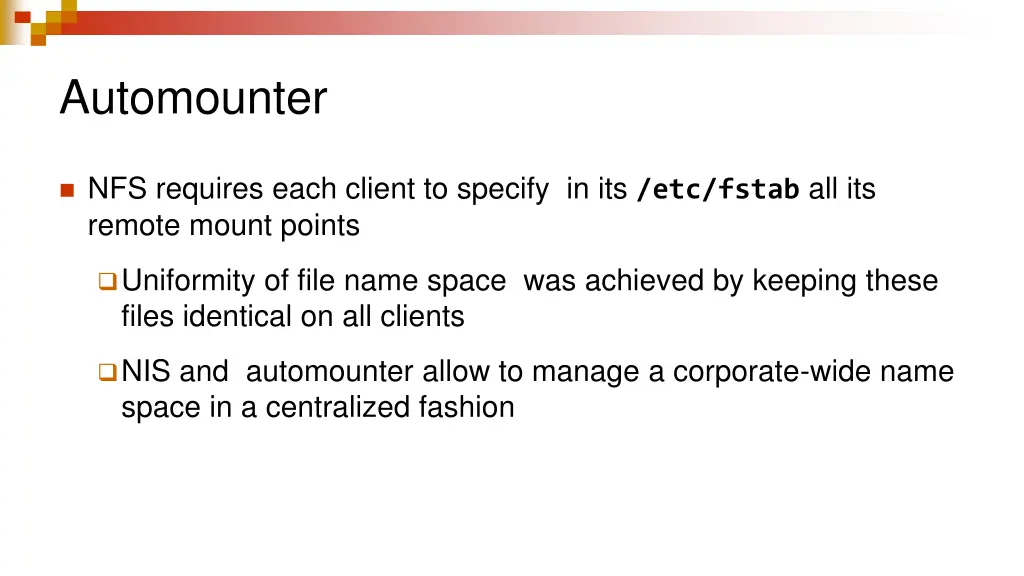 Automounter

NFS requires each client to specify in its /etc/fstab all its remote mount points

Uniformity of file name space was achieved by keeping these files identical on all clients

NIS and automounter allow to manage a corporate-wide name space in a centralized fashion